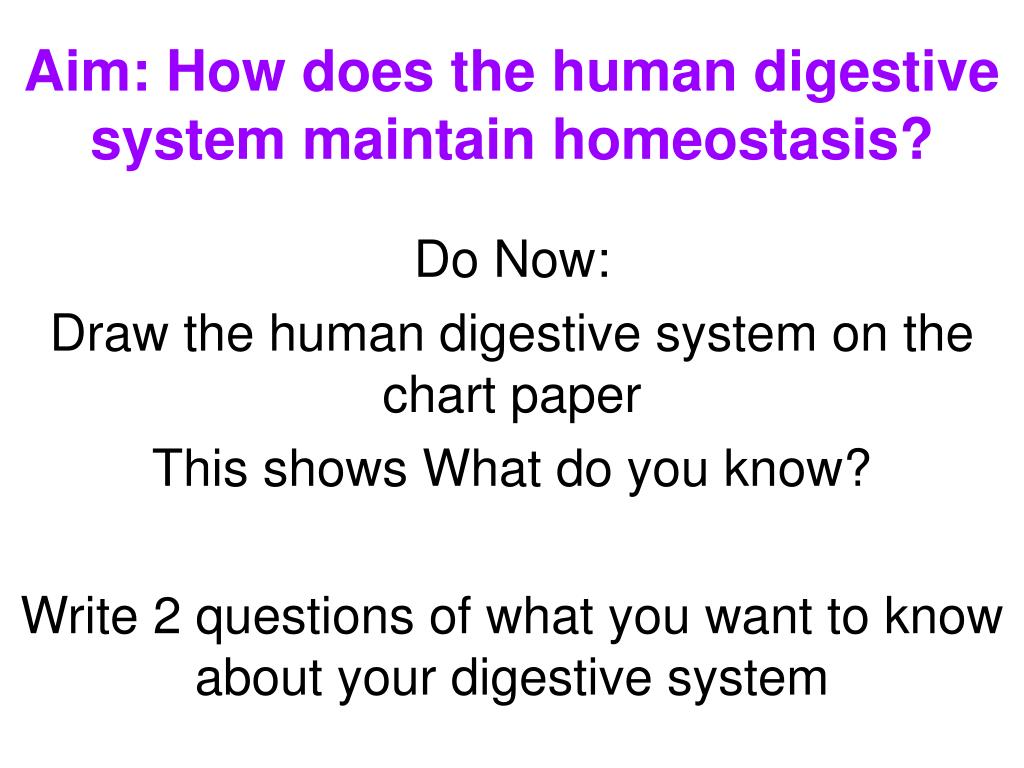 Aim: How does the human digestive system maintain homeostasis?

Do Now:

Draw the human digestive system on the chart paper

This shows What do you know?

Write 2 questions of what you want to know about your digestive system